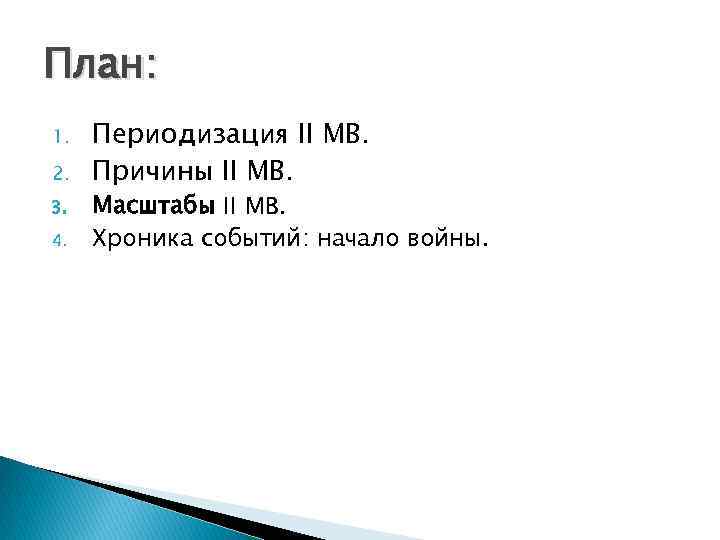 План:

1. Периодизация II МВ.
2. Причины II МВ.
3. Масштабы II МВ.
4. Хроника событий: начало войны.